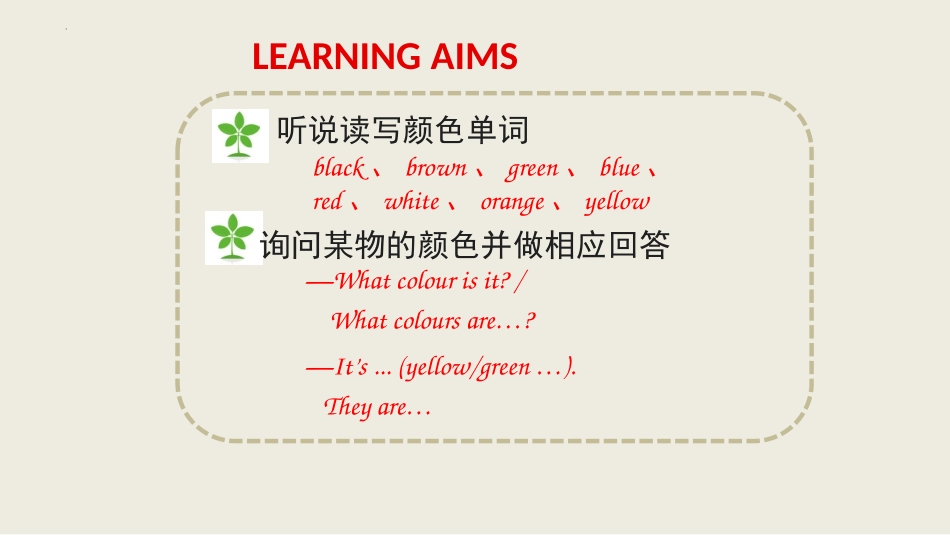 LEARNING AIMS

听说读写颜色单词

black、 brown、 green、 blue、 red、 white、 orange、 yellow

询问某物的颜色并做相应回答

—What colour is it? / What colours are…?

—It's ... (yellow/green …). They are…